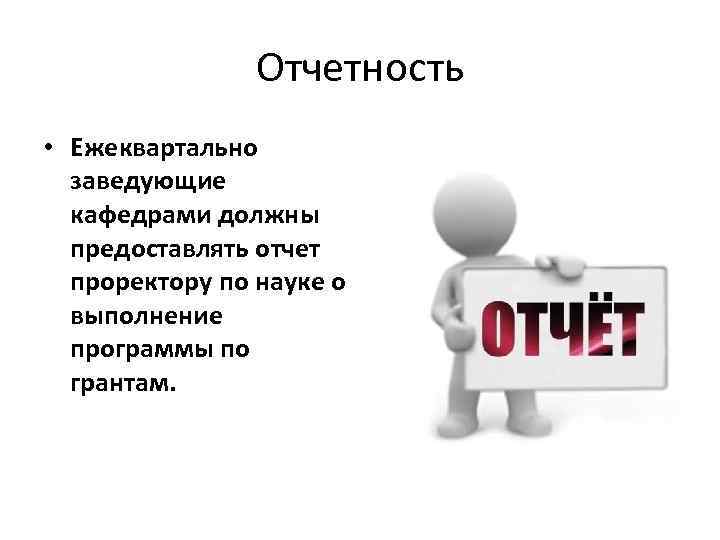 Отчетность

• Ежеквартально заведующие кафедрами должны предоставлять отчет проректору по науке о выполнение программы по грантам.

ОТЧЁТ